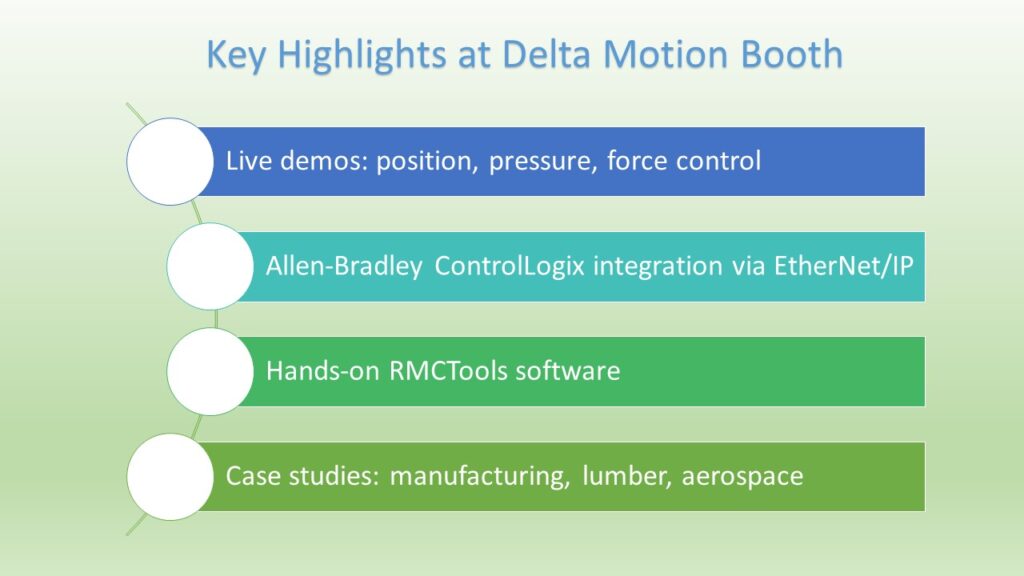 Key Highlights at Delta Motion Booth

Live demos: position, pressure, force control

Allen-Bradley ControlLogix integration via EtherNet/IP

Hands-on RMCTools software

Case studies: manufacturing, lumber, aerospace